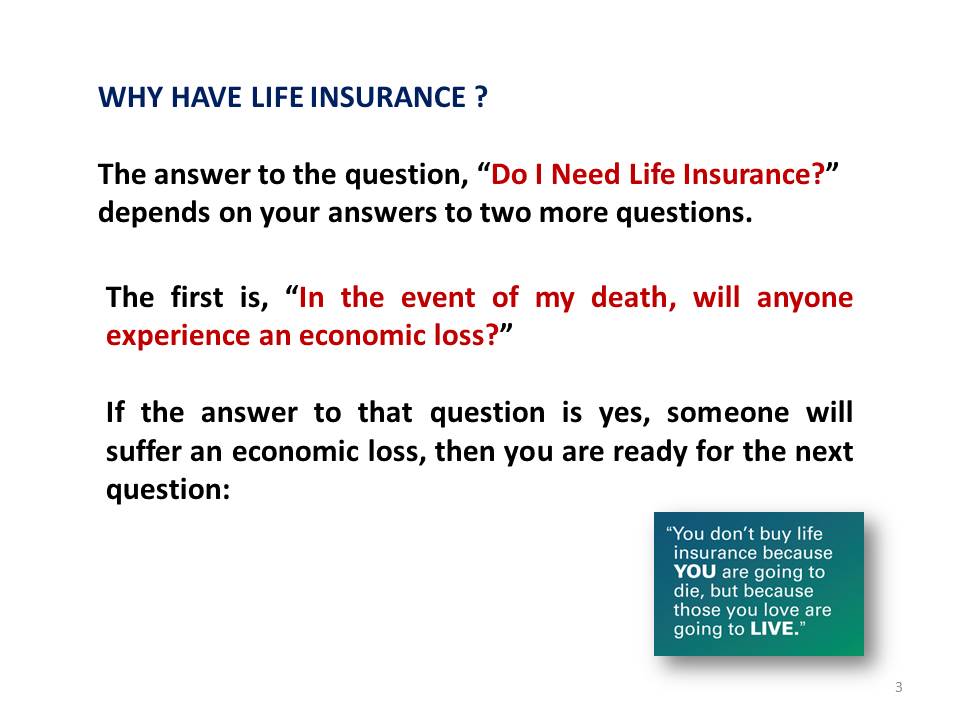 WHY HAVE LIFE INSURANCE ?

The answer to the question, “Do I Need Life Insurance?” depends on your answers to two more questions.

The first is, “In the event of my death, will anyone experience an economic loss?”

If the answer to that question is yes, someone will suffer an economic loss, then you are ready for the next question:

“You don’t buy life insurance because YOU are going to die, but because those you love are going to LIVE.”

3